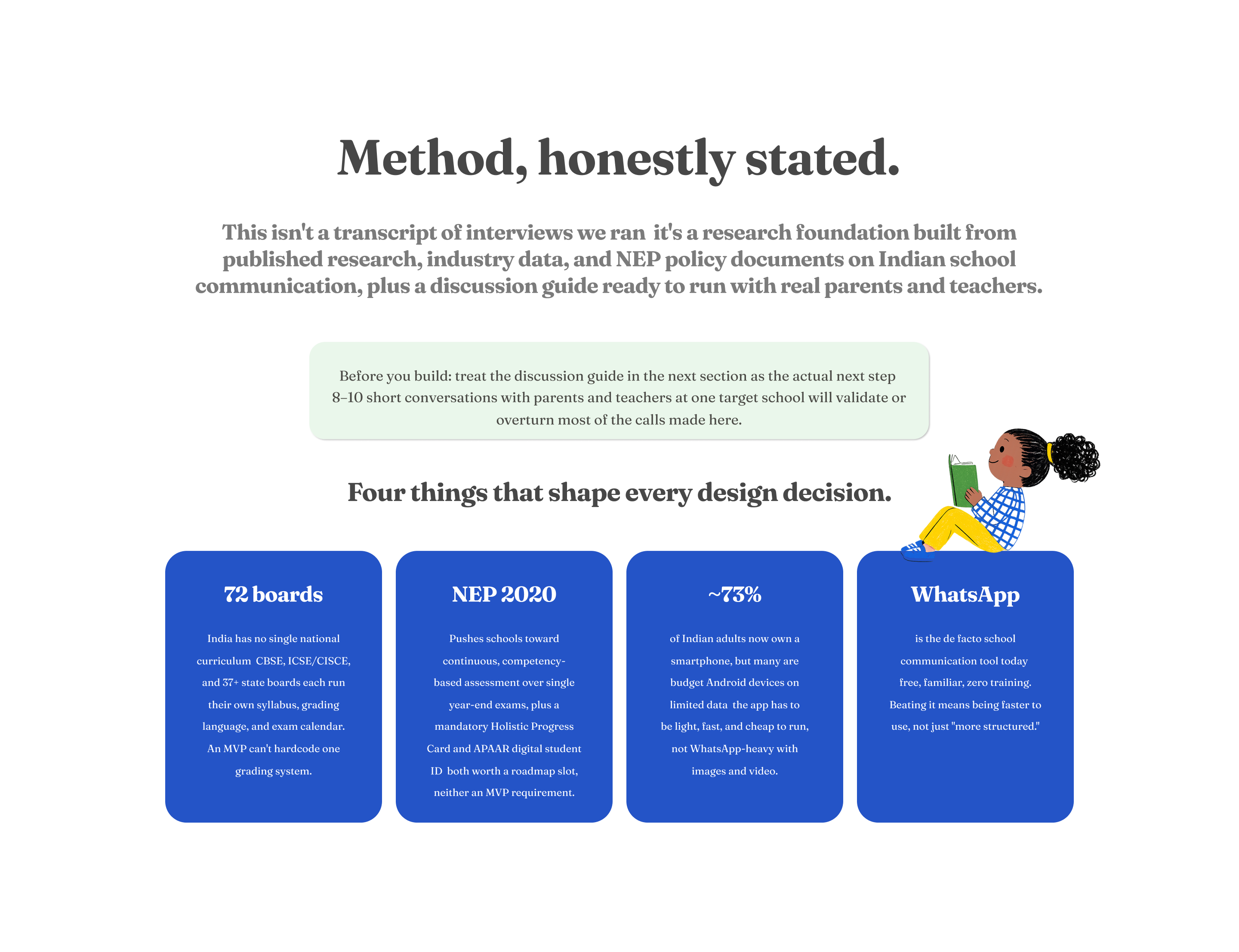 Method, honestly stated.

This isn't a transcript of interviews we ran  it's a research foundation built from published research, industry data, and NEP policy documents on Indian school communication, plus a discussion guide ready to run with real parents and teachers.

Before you build: treat the discussion guide in the next section as the actual next step 8–10 short conversations with parents and teachers at one target school will validate or overturn most of the calls made here.

Four things that shape every design decision.

72 boards

India has no single national curriculum  CBSE, ICSE/CISCE, and 37+ state boards each run their own syllabus, grading language, and exam calendar. An MVP can't hardcode one grading system.

NEP 2020

Pushes schools toward continuous, competency-based assessment over single year-end exams, plus a mandatory Holistic Progress Card and APAAR digital student ID  both worth a roadmap slot, neither an MVP requirement.

~73%

of Indian adults now own a smartphone, but many are budget Android devices on limited data  the app has to be light, fast, and cheap to run, not WhatsApp-heavy with images and video.

WhatsApp

is the de facto school communication tool today free, familiar, zero training. Beating it means being faster to use, not just "more structured."